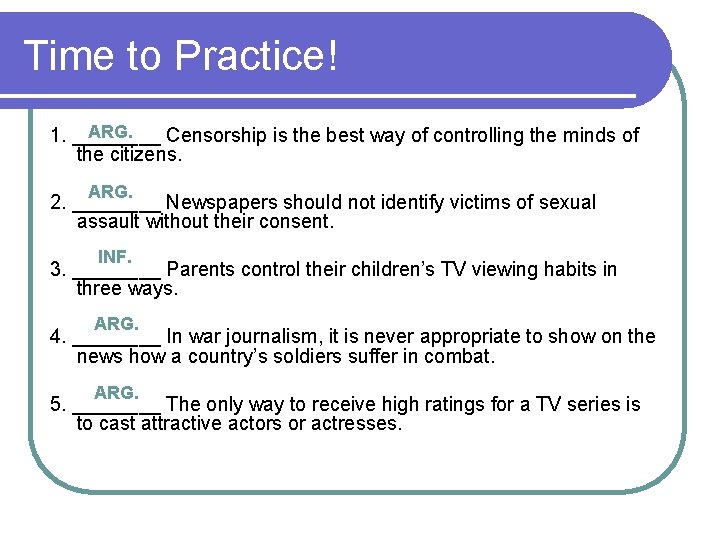 Time to Practice!

1. ARG. Censorship is the best way of controlling the minds of the citizens.

2. ARG. Newspapers should not identify victims of sexual assault without their consent.

3. INF. Parents control their children's TV viewing habits in three ways.

4. ARG. In war journalism, it is never appropriate to show on the news how a country's soldiers suffer in combat.

5. ARG. The only way to receive high ratings for a TV series is to cast attractive actors or actresses.